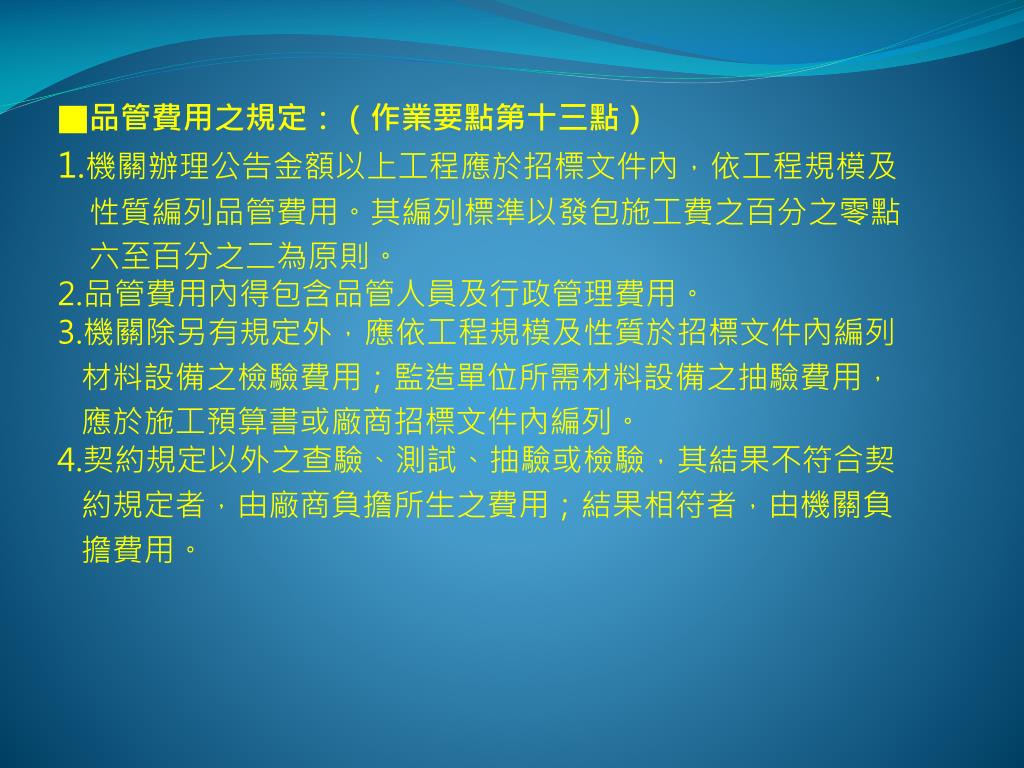 ■品管費用之規定：（作業要點第十三點）

1.機關辦理公告金額以上工程應於招標文件內，依工程規模及性質編列品管費用。其編列標準以發包施工費之百分之零點六至百分之二為原則。

2.品管費用內得包含品管人員及行政管理費用。

3.機關除另有規定外，應依工程規模及性質於招標文件內編列材料設備之檢驗費用；監造單位所需材料設備之抽驗費用，應於施工預算書或廠商招標文件內編列。

4.契約規定以外之查驗、測試、抽驗或檢驗，其結果不符合契約規定者，由廠商負擔所生之費用；結果相符者，由機關負擔費用。